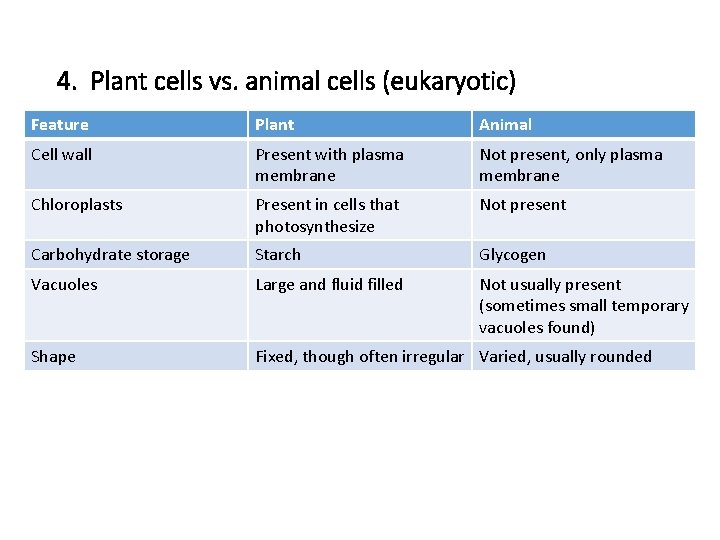 4. Plant cells vs. animal cells (eukaryotic)

| Feature | Plant | Animal |
|---|---|---|
| Cell wall | Present with plasma membrane | Not present, only plasma membrane |
| Chloroplasts | Present in cells that photosynthesize | Not present |
| Carbohydrate storage | Starch | Glycogen |
| Vacuoles | Large and fluid filled | Not usually present (sometimes small temporary vacuoles found) |
| Shape | Fixed, though often irregular | Varied, usually rounded |